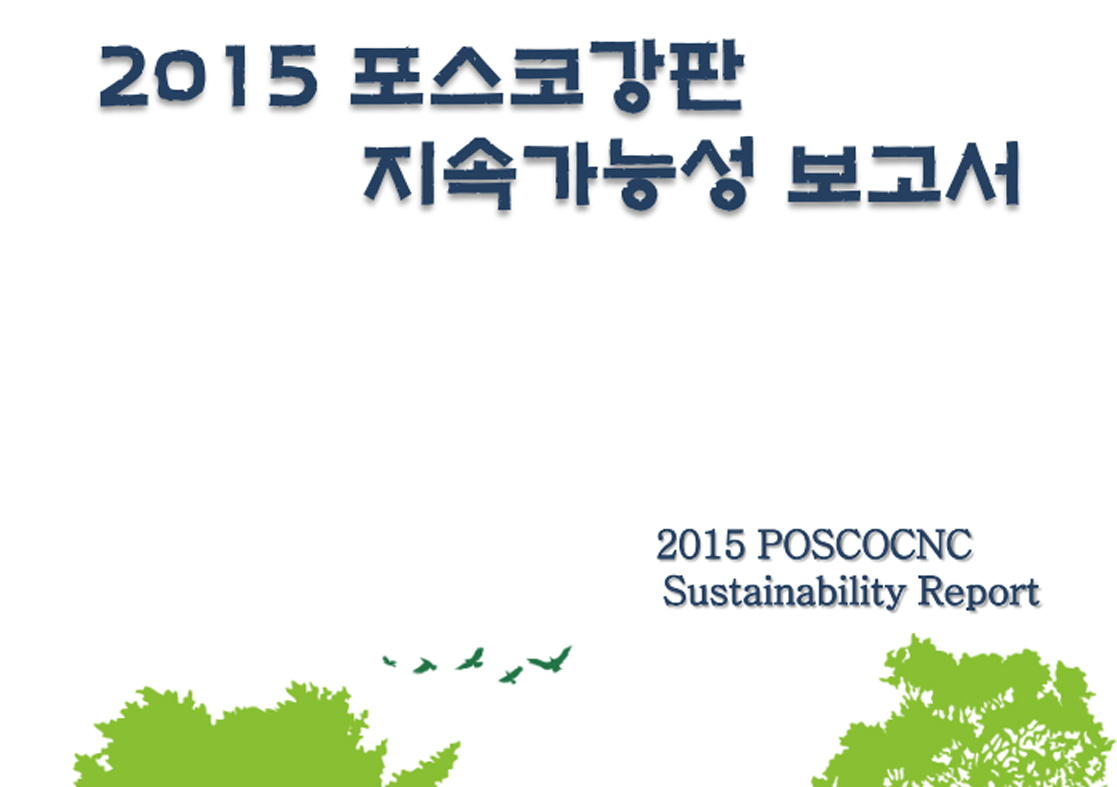 2015 포스코강판
지속가능성 보고서

2015 POSCOCNC
Sustainability Report